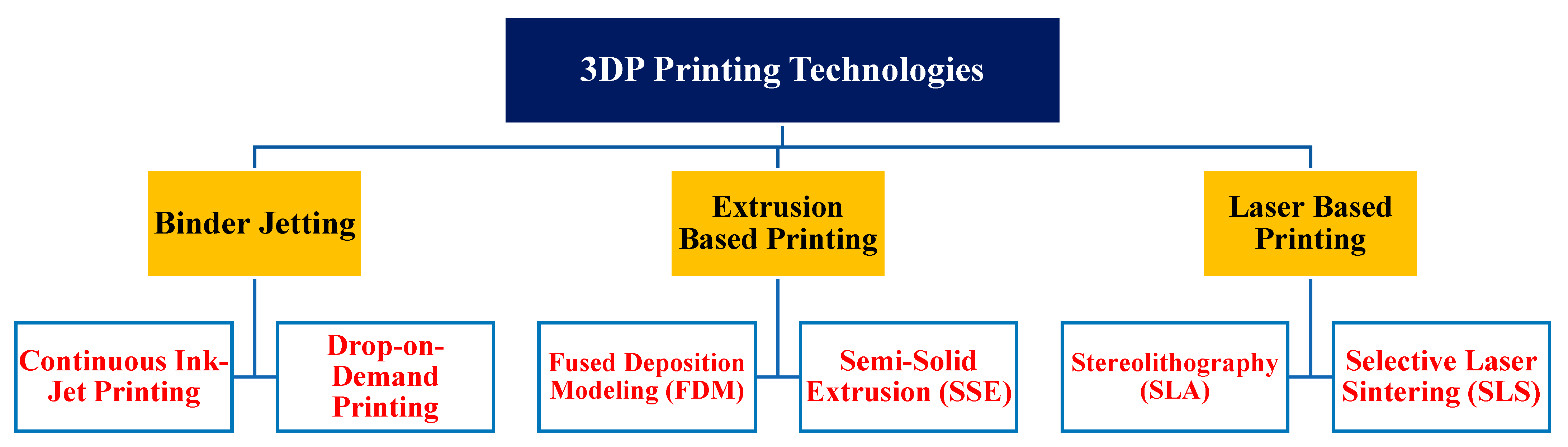 3DP Printing Technologies

Binder Jetting

Extrusion Based Printing

Laser Based Printing

Continuous Ink-Jet Printing

Drop-on-Demand Printing

Fused Deposition Modeling (FDM)

Semi-Solid Extrusion (SSE)

Stereolithography (SLA)

Selective Laser Sintering (SLS)